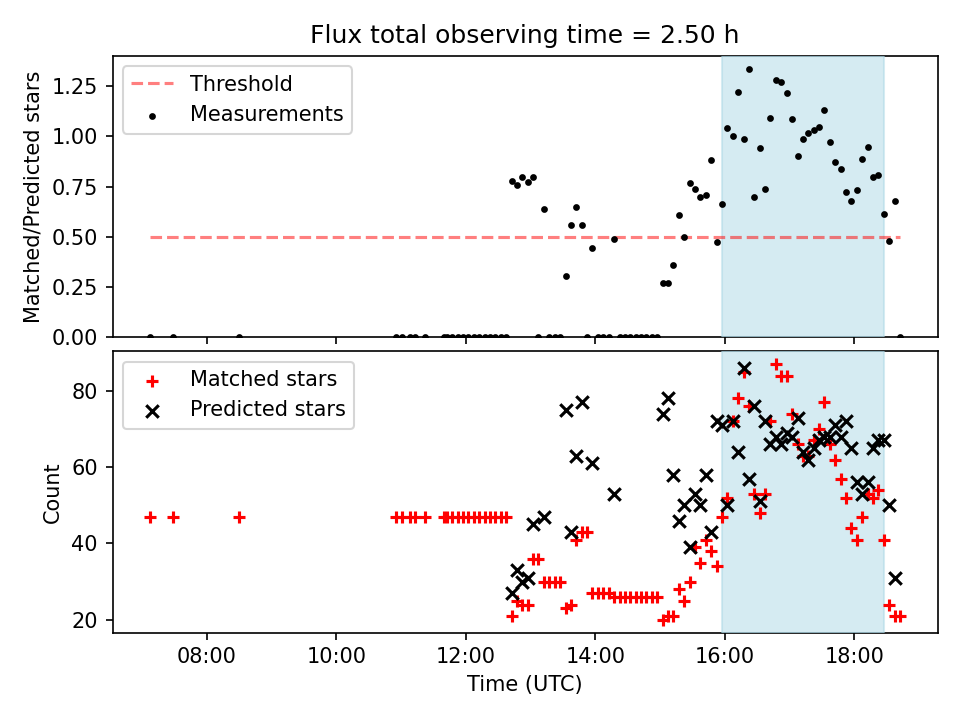 Flux total observing time = 2.50 h

Threshold
Measurements

Matched/Predicted stars

1.25
1.00
0.75
0.50
0.25
0.00

Matched stars
Predicted stars

Count

80
60
40
20

08:00
10:00
12:00
14:00
16:00
18:00

Time (UTC)